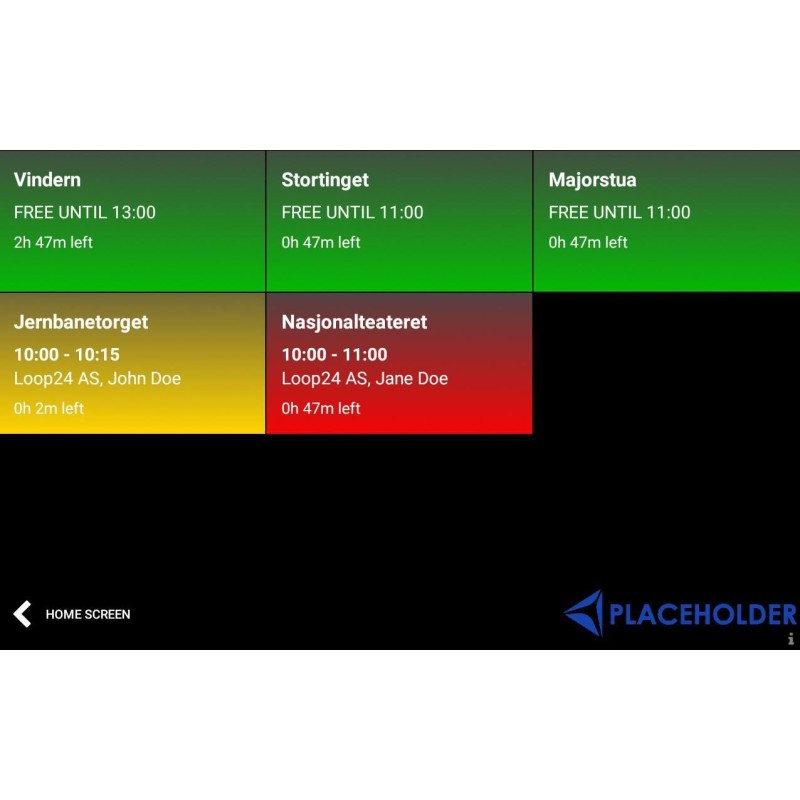 Vindern
FREE UNTIL 13:00
2h 47m left

Stortinget
FREE UNTIL 11:00
0h 47m left

Majorstua
FREE UNTIL 11:00
0h 47m left

Jernbanetorget
10:00 - 10:15
Loop24 AS, John Doe
0h 2m left

Nasjonalteateret
10:00 - 11:00
Loop24 AS, Jane Doe
0h 47m left

HOME SCREEN

PLACEHOLDER
i